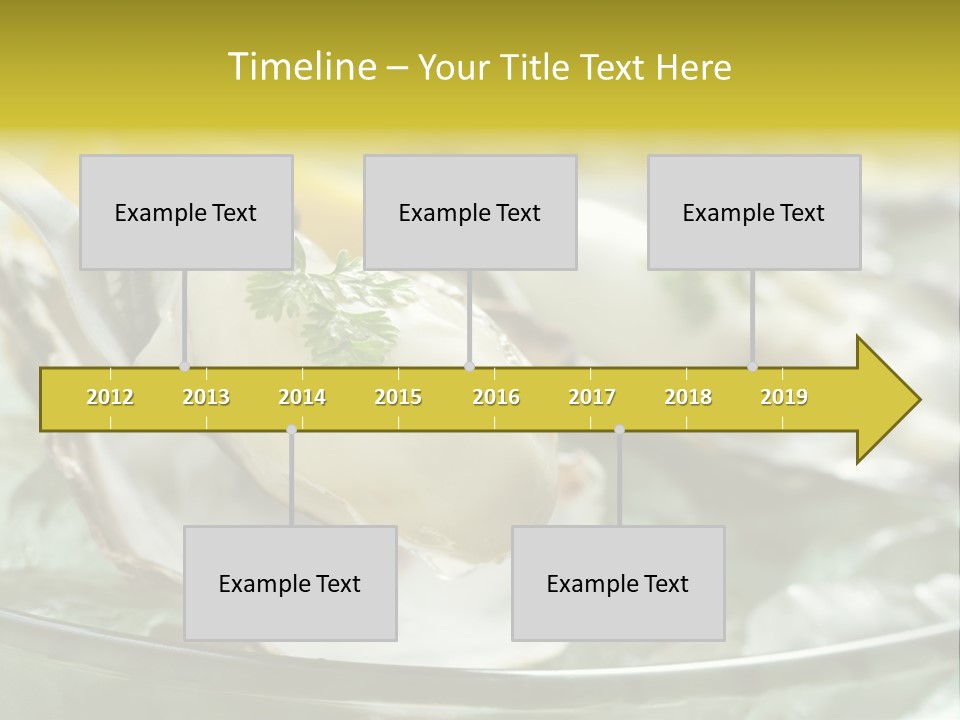 Timeline – Your Title Text Here

Example Text

Example Text

Example Text

2012 2013 2014 2015 2016 2017 2018 2019

Example Text

Example Text